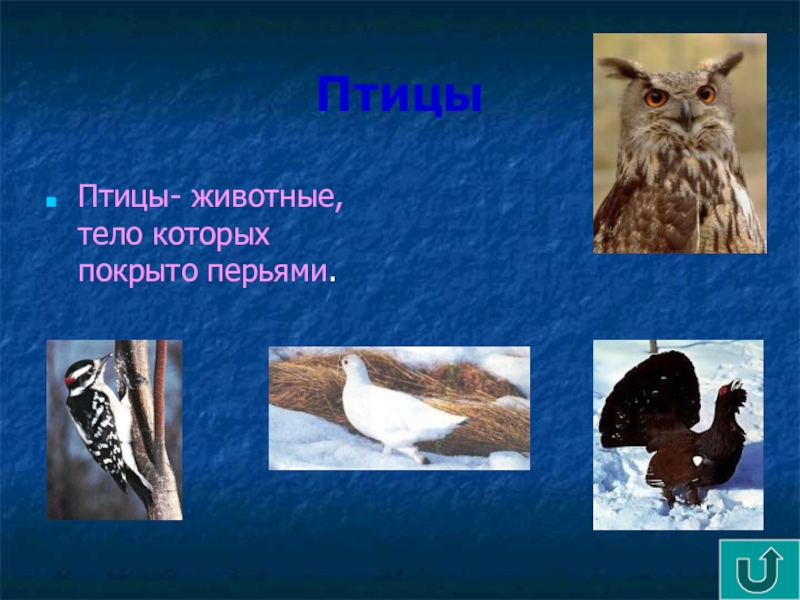 Птицы

Птицы- животные, тело которых покрыто перьями.